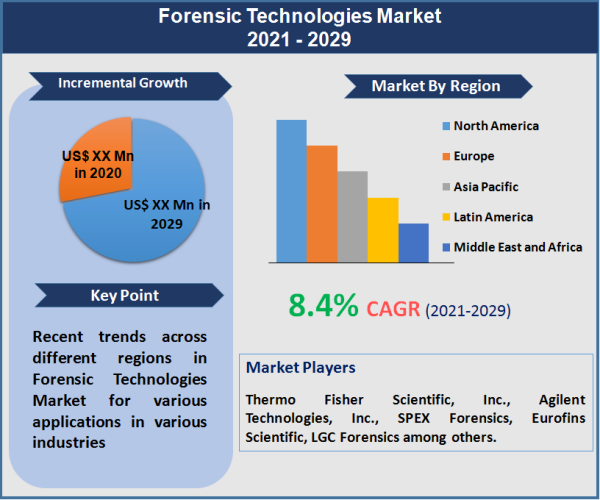 Forensic Technologies Market
2021 - 2029

Incremental Growth

US$ XX Mn in 2020

US$ XX Mn in 2029

Key Point

Recent trends across different regions in Forensic Technologies Market for various applications in various industries

Market By Region

North America
Europe
Asia Pacific
Latin America
Middle East and Africa

8.4% CAGR (2021-2029)

Market Players

Thermo Fisher Scientific, Inc., Agilent Technologies, Inc., SPEX Forensics, Eurofins Scientific, LGC Forensics among others.